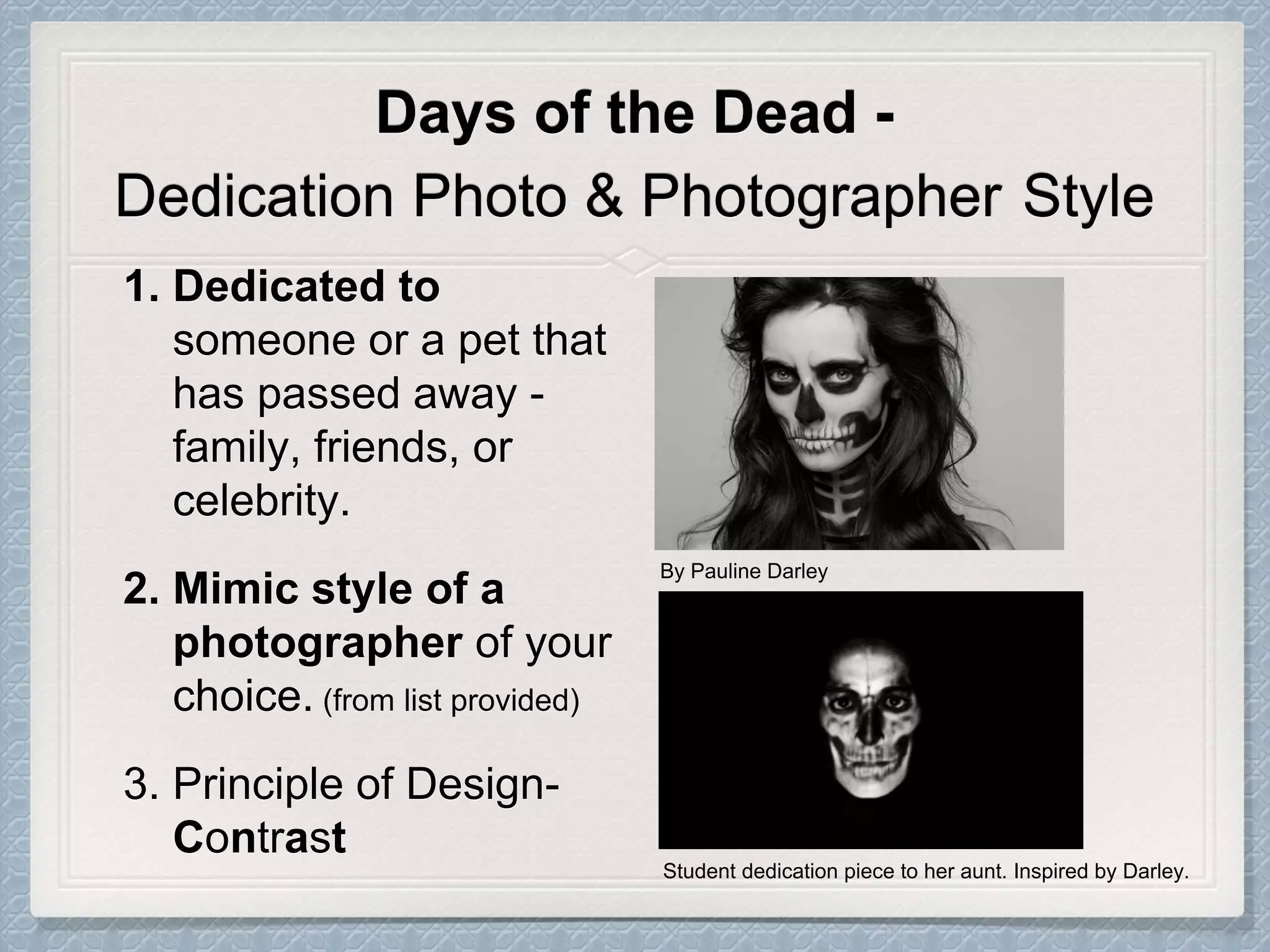 Days of the Dead -
Dedication Photo & Photographer Style

1. Dedicated to someone or a pet that has passed away - family, friends, or celebrity.

2. Mimic style of a photographer of your choice. (from list provided)

3. Principle of Design- Contrast

By Pauline Darley

Student dedication piece to her aunt. Inspired by Darley.